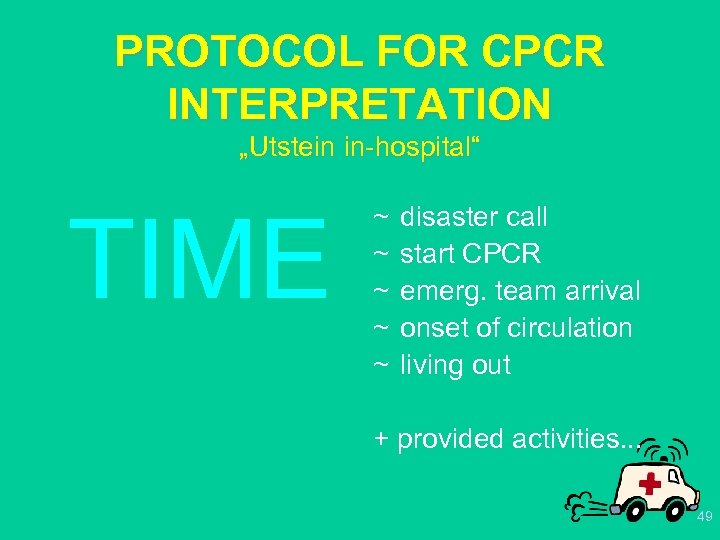 PROTOCOL FOR CPCR INTERPRETATION
„Utstein in-hospital“

TIME

~ disaster call
~ start CPCR
~ emerg. team arrival
~ onset of circulation
~ living out

+ provided activities...

49